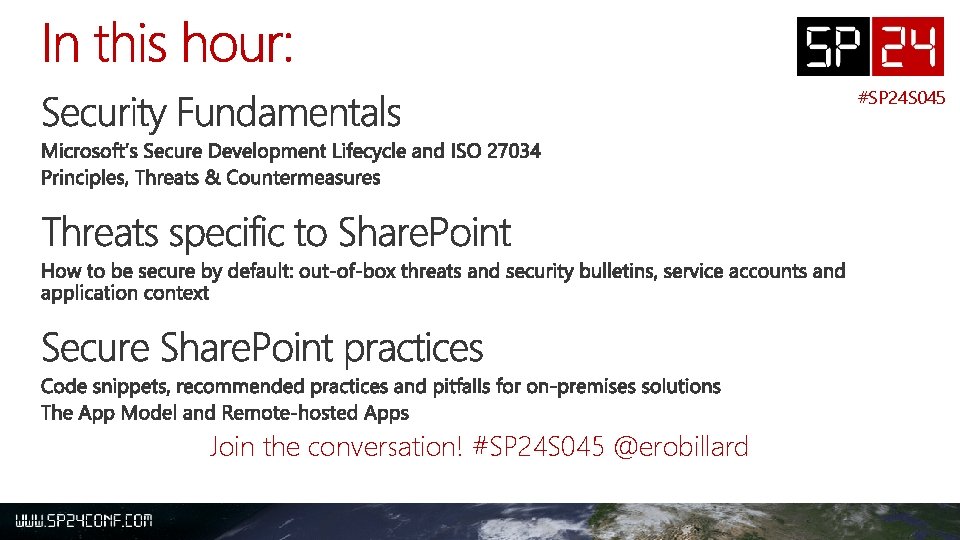 In this hour:

SP 24

#SP24S045

Security Fundamentals

Microsoft's Secure Development Lifecycle and ISO 27034

Principles, Threats & Countermeasures

Threats specific to SharePoint

How to be secure by default: out-of-box threats and security bulletins, service accounts and application context

Secure SharePoint practices

Code snippets, recommended practices and pitfalls for on-premises solutions

The App Model and Remote-hosted Apps

Join the conversation! #SP24S045 @erobillard

WWW.SP24CONF.COM